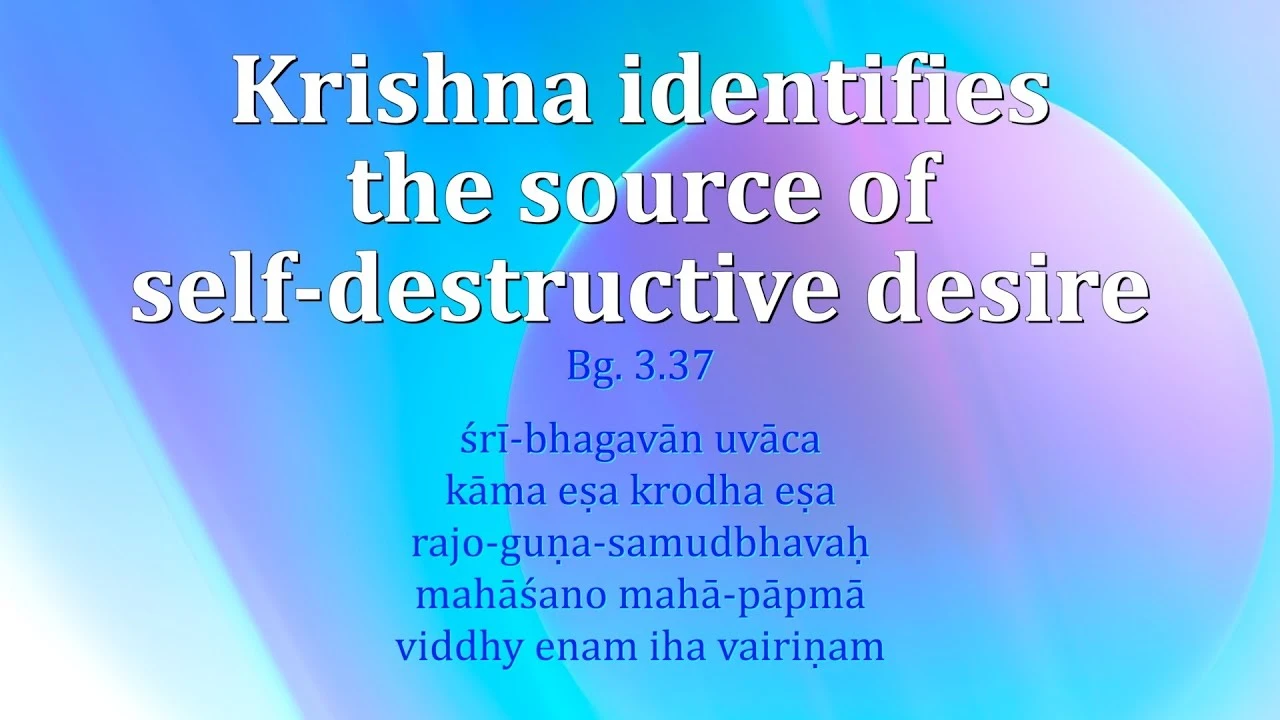 Krishna identifies the source of self-destructive desire

Bg. 3.37

śrī-bhagavān uvāca
kāma eṣa krodha eṣa
rajo-guṇa-samudbhavaḥ
mahāśano mahā-pāpmā
viddhy enam iha vairiṇam